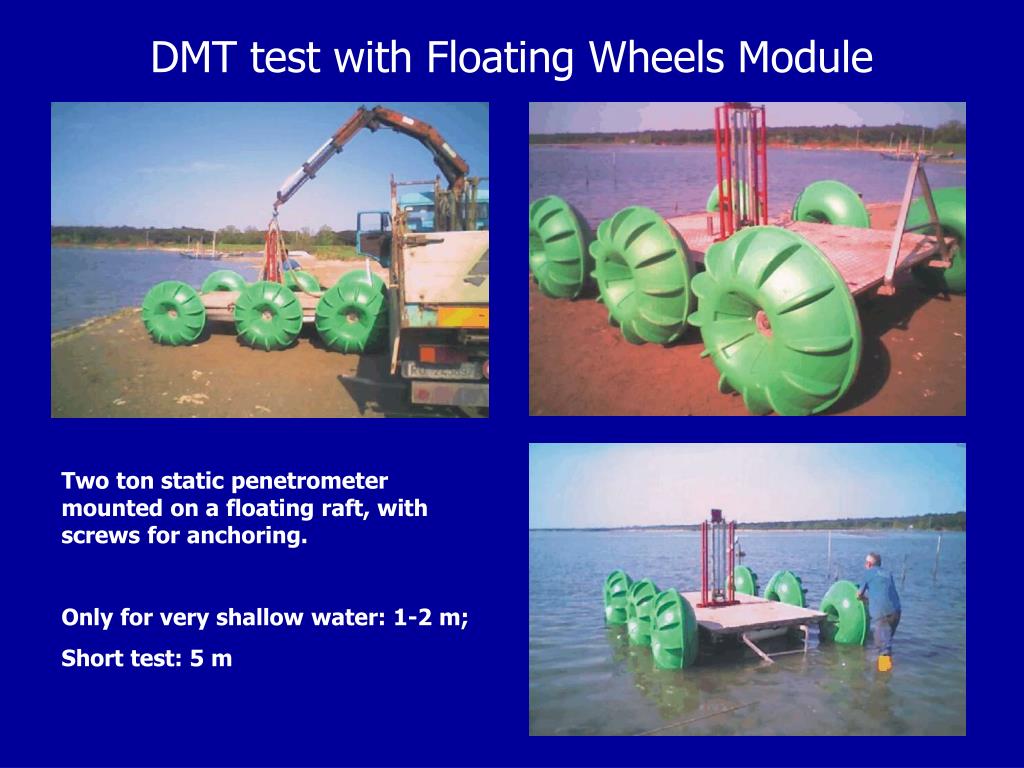 DMT test with Floating Wheels Module

Two ton static penetrometer mounted on a floating raft, with screws for anchoring.

Only for very shallow water: 1-2 m;

Short test: 5 m